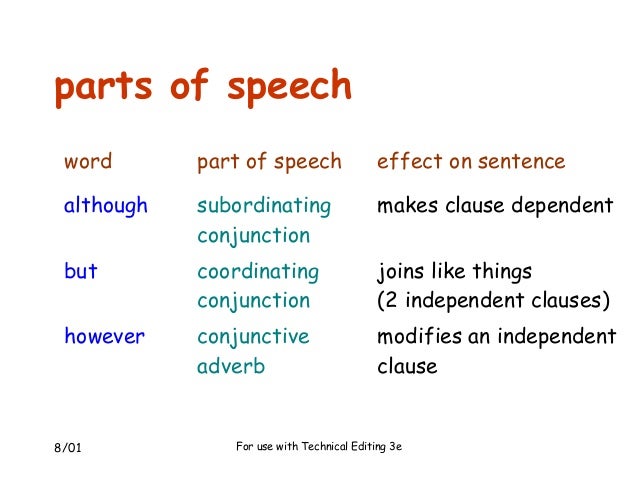 parts of speech

| word | part of speech | effect on sentence |
|---|---|---|
| although | subordinating conjunction | makes clause dependent |
| but | coordinating conjunction | joins like things (2 independent clauses) |
| however | conjunctive adverb | modifies an independent clause |

8/01

For use with Technical Editing 3e